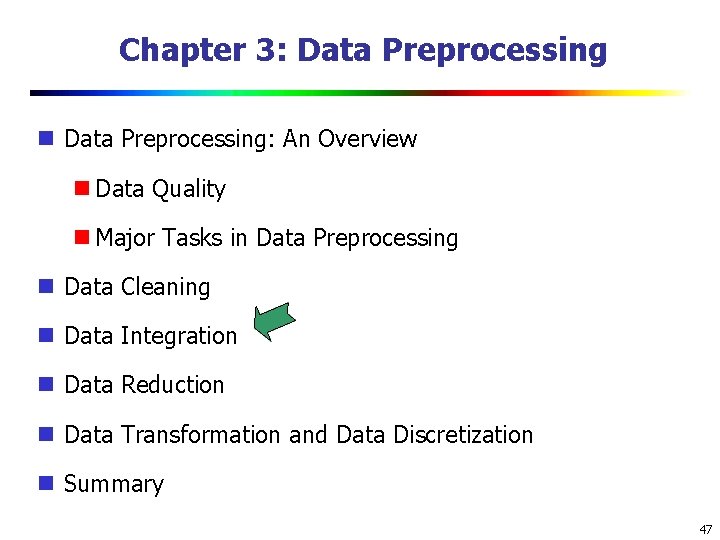 Chapter 3: Data Preprocessing

Data Preprocessing: An Overview

Data Quality

Major Tasks in Data Preprocessing

Data Cleaning

Data Integration

Data Reduction

Data Transformation and Data Discretization

Summary

47